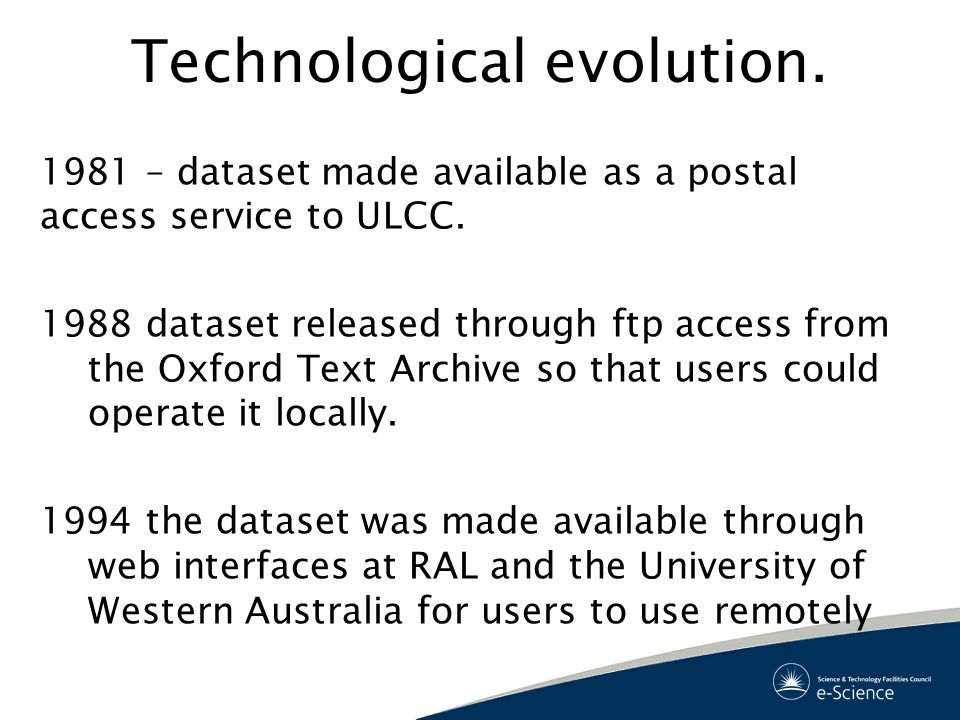 Technological evolution.

1981 – dataset made available as a postal access service to ULCC.

1988 dataset released through ftp access from the Oxford Text Archive so that users could operate it locally.

1994 the dataset was made available through web interfaces at RAL and the University of Western Australia for users to use remotely

Science & Technology Facilities Council
e-Science